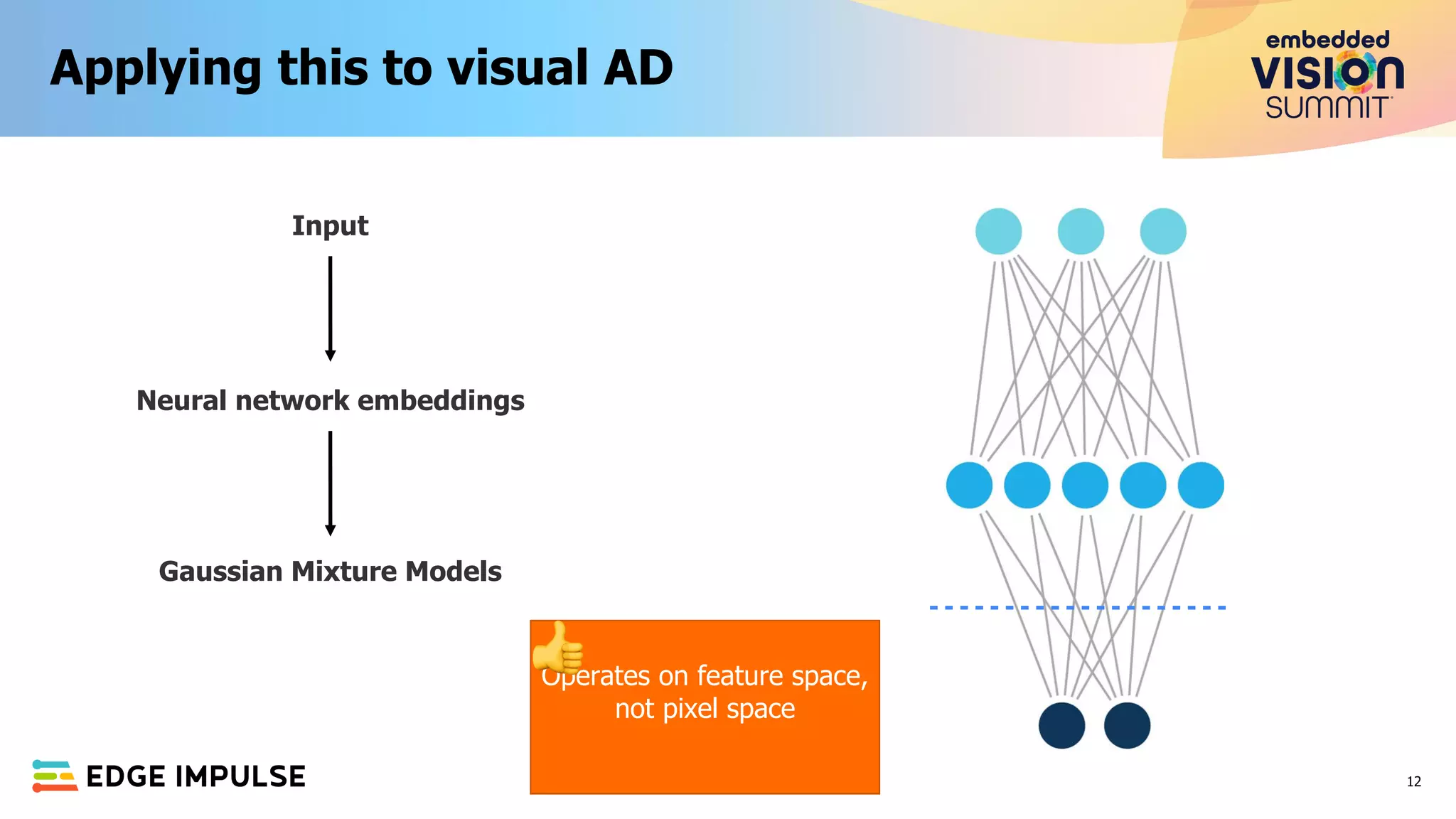 Applying this to visual AD

embedded VISION SUMMIT

Input

Neural network embeddings

Gaussian Mixture Models

Operates on feature space, not pixel space

EDGE IMPULSE

12